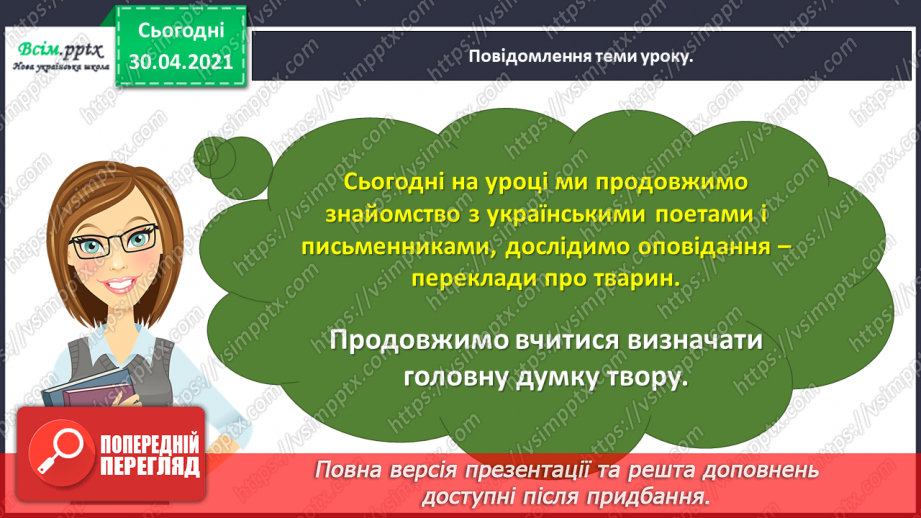 Всім.pptx
Нова українська школа

Сьогодні
30.04.2021

Повідомлення теми уроку.

Сьогодні на уроці ми продовжимо знайомство з українськими поетами і письменниками, дослідимо оповідання – переклади про тварин.

Продовжимо вчитися визначати головну думку твору.

ПОПЕРЕДНІЙ ПЕРЕГЛЯД

Повна версія презентації та решта доповнень доступні після придбання.

https://vsimpptx.com